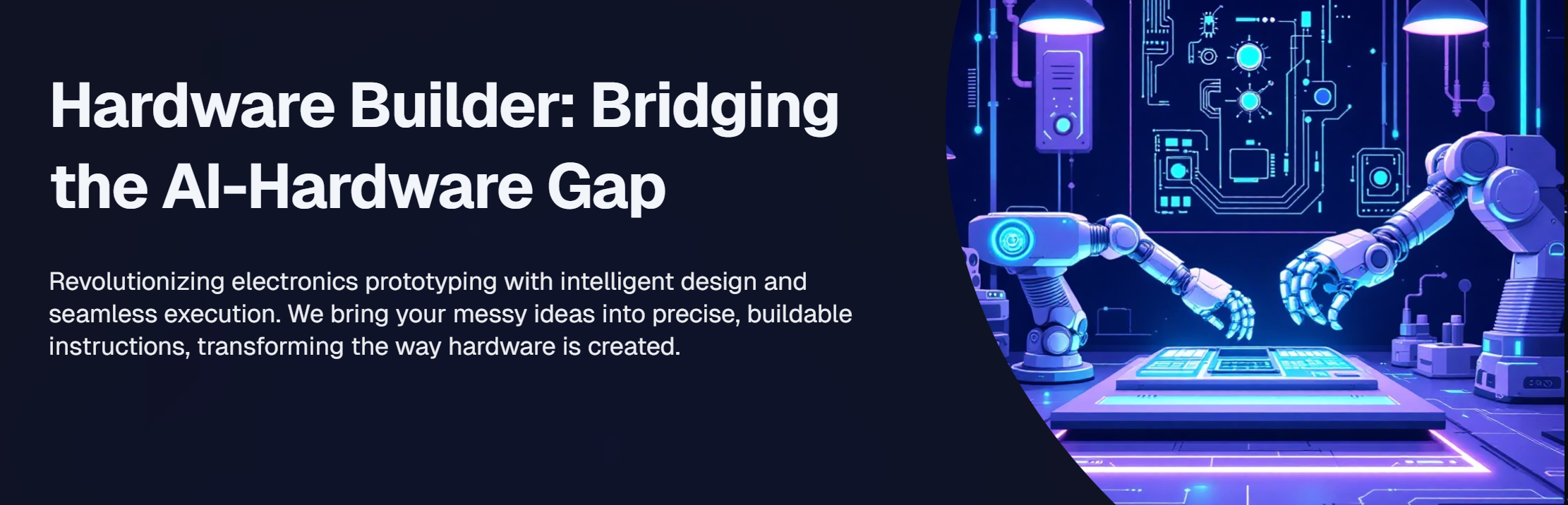 Hardware Builder: Bridging the AI-Hardware Gap

Revolutionizing electronics prototyping with intelligent design and seamless execution. We bring your messy ideas into precise, buildable instructions, transforming the way hardware is created.